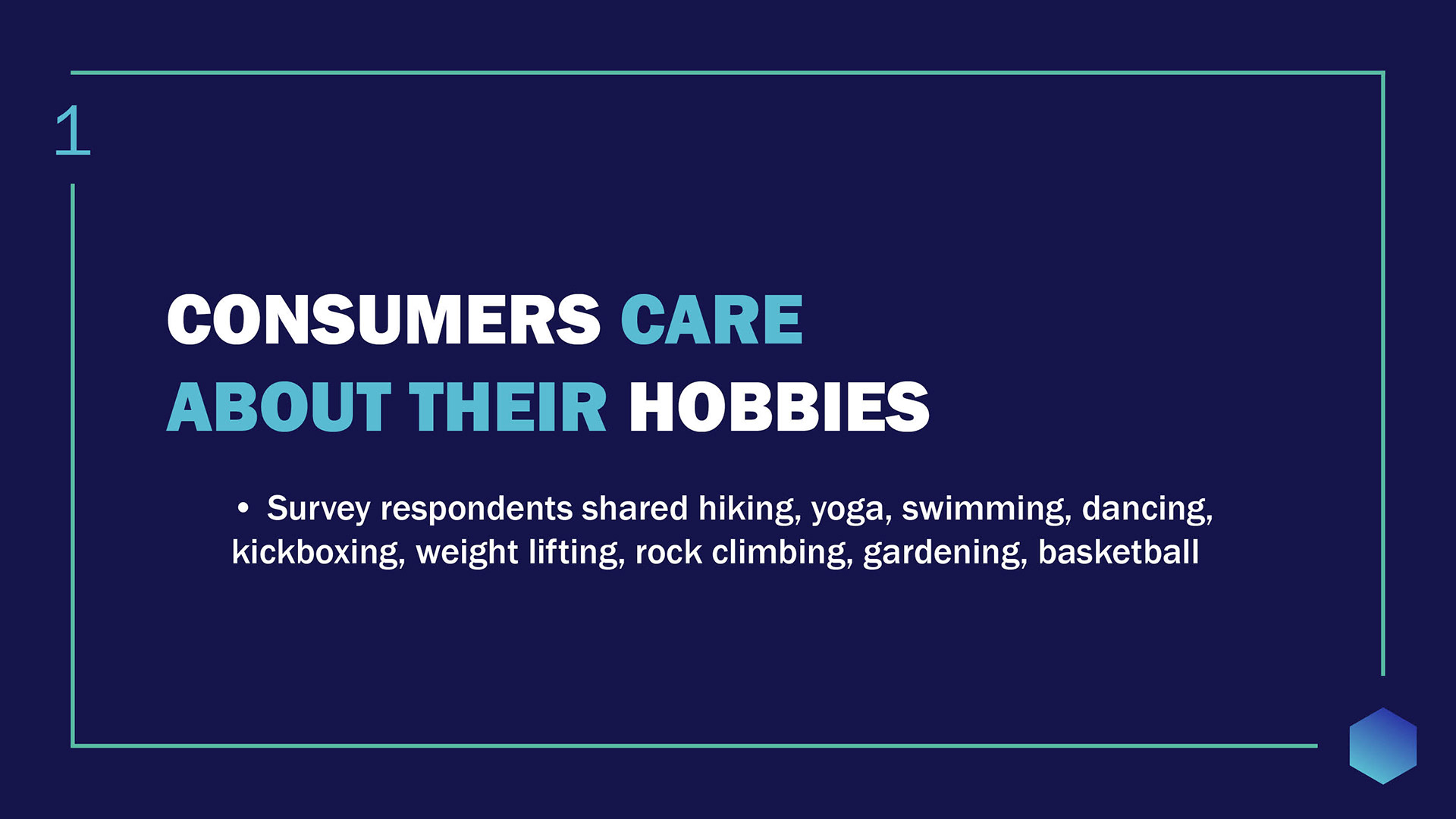 1

CONSUMERS CARE ABOUT THEIR HOBBIES

• Survey respondents shared hiking, yoga, swimming, dancing, kickboxing, weight lifting, rock climbing, gardening, basketball